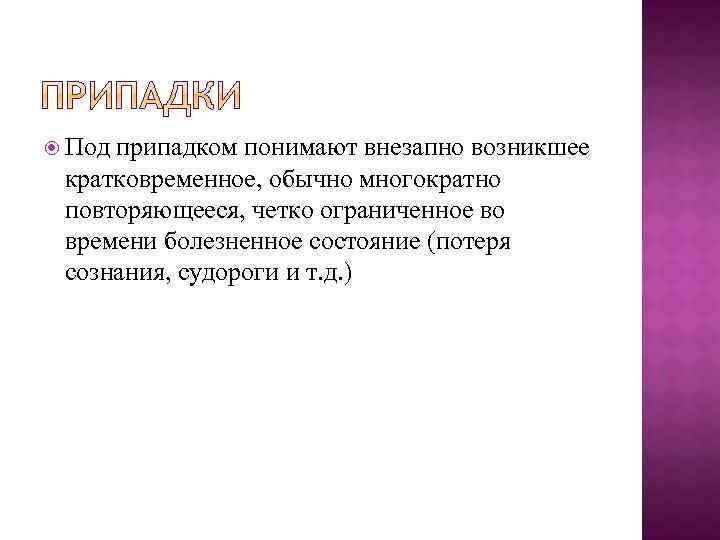 ПРИПАДКИ

Под припадком понимают внезапно возникшее кратковременное, обычно многократно повторяющееся, четко ограниченное во времени болезненное состояние (потеря сознания, судороги и т.д.)